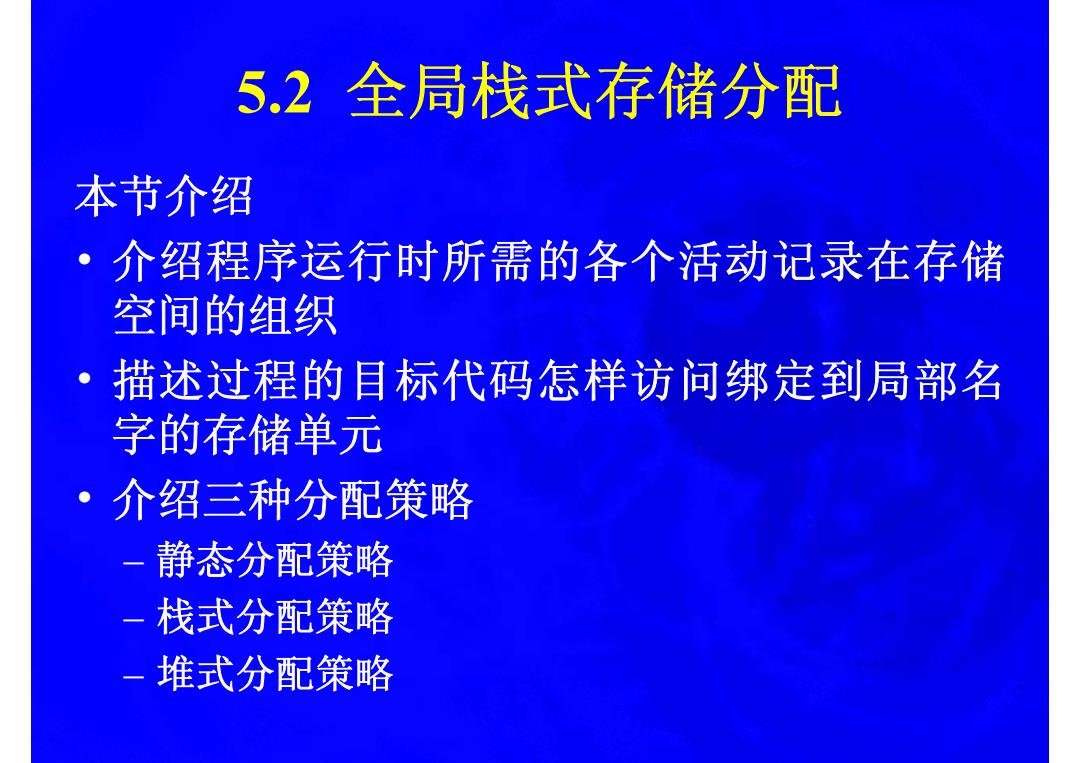 5.2 全局栈式存储分配

本节介绍

• 介绍程序运行时所需的各个活动记录在存储空间的组织

• 描述过程的目标代码怎样访问绑定到局部名字的存储单元

• 介绍三种分配策略

– 静态分配策略

– 栈式分配策略

– 堆式分配策略